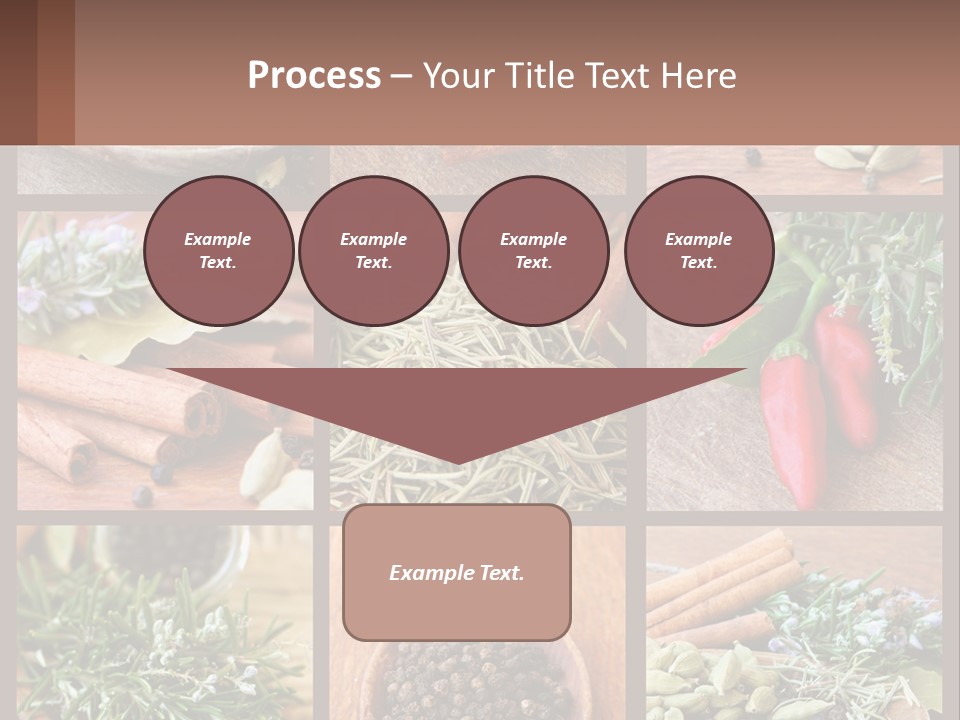 Process – Your Title Text Here

Example Text.

Example Text.

Example Text.

Example Text.

Example Text.